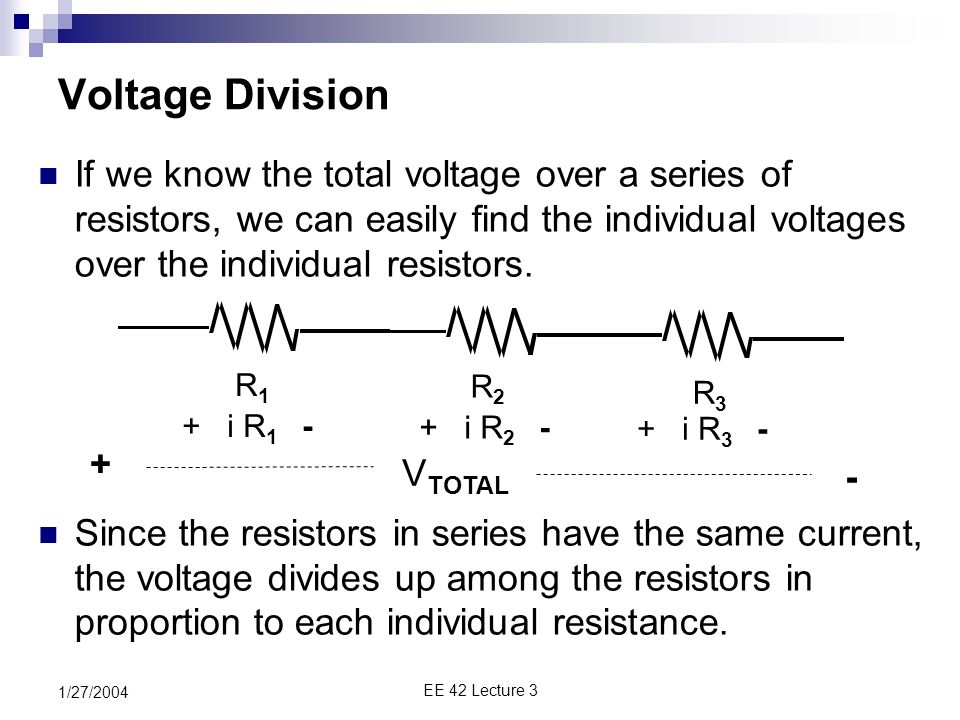 Voltage Division

If we know the total voltage over a series of resistors, we can easily find the individual voltages over the individual resistors.

$R_1$ $R_2$ $R_3$

+ $i R_1$ - + $i R_2$ - + $i R_3$ -

+ $V_{TOTAL}$ -

Since the resistors in series have the same current, the voltage divides up among the resistors in proportion to each individual resistance.

1/27/2004

EE 42 Lecture 3